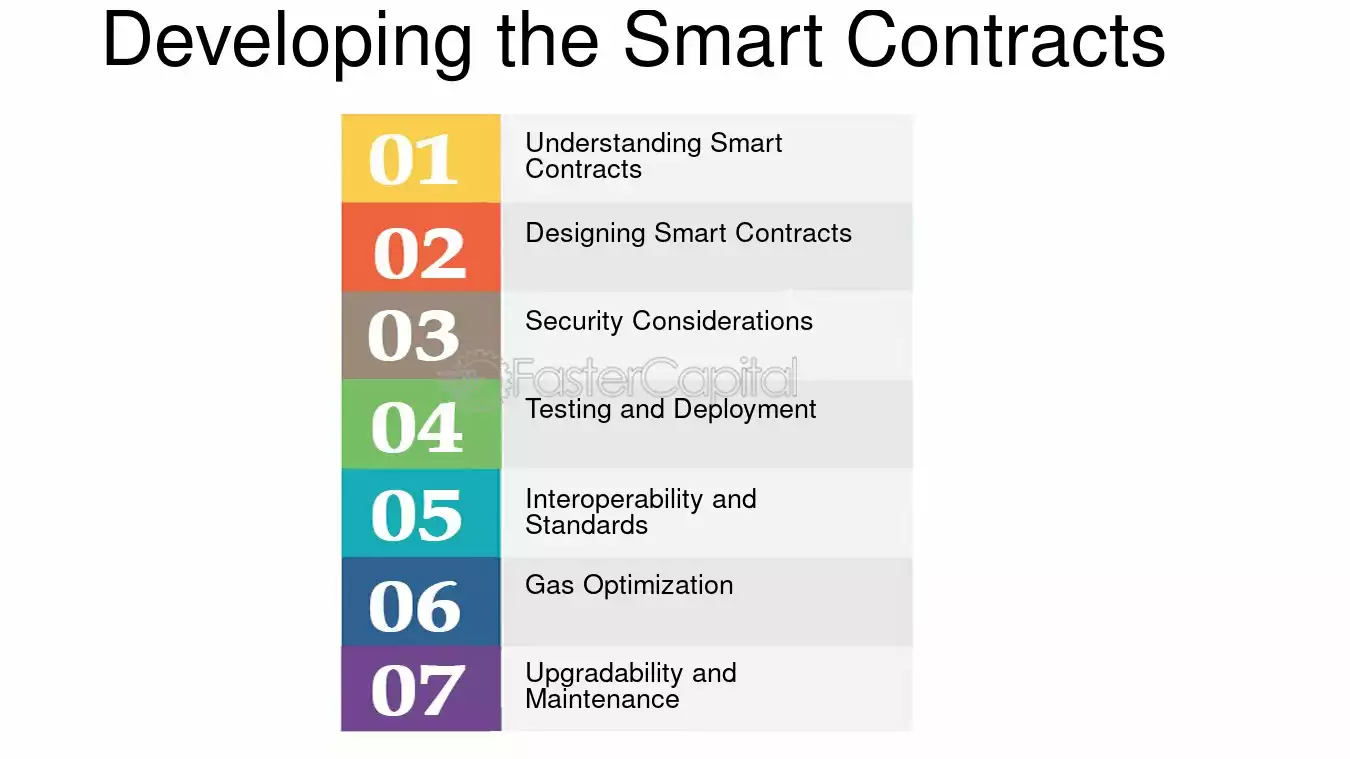 Developing the Smart Contracts

01 Understanding Smart Contracts

02 Designing Smart Contracts

03 Security Considerations

FasterCapital

04 Testing and Deployment

05 Interoperability and Standards

06 Gas Optimization

07 Upgradability and Maintenance